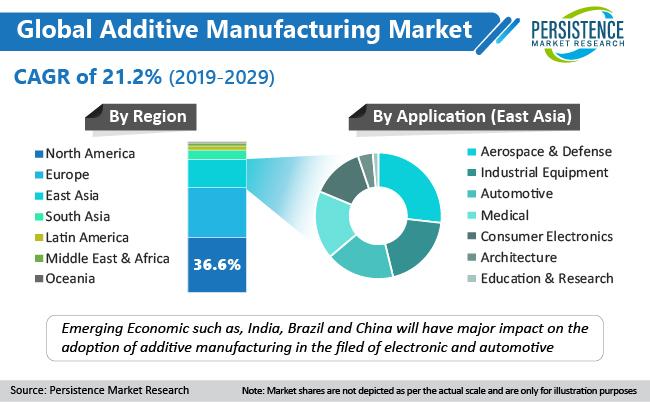 Global Additive Manufacturing Market

PERSISTENCE MARKET RESEARCH

CAGR of 21.2% (2019-2029)

By Region

North America
Europe
East Asia
South Asia
Latin America
Middle East & Africa
Oceania

36.6%

By Application (East Asia)

Aerospace & Defense
Industrial Equipment
Automotive
Medical
Consumer Electronics
Architecture
Education & Research

Emerging Economic such as, India, Brazil and China will have major impact on the adoption of additive manufacturing in the filed of electronic and automotive

Source: Persistence Market Research

Note: Market shares are not depicted as per the actual scale and are only for illustration purposes